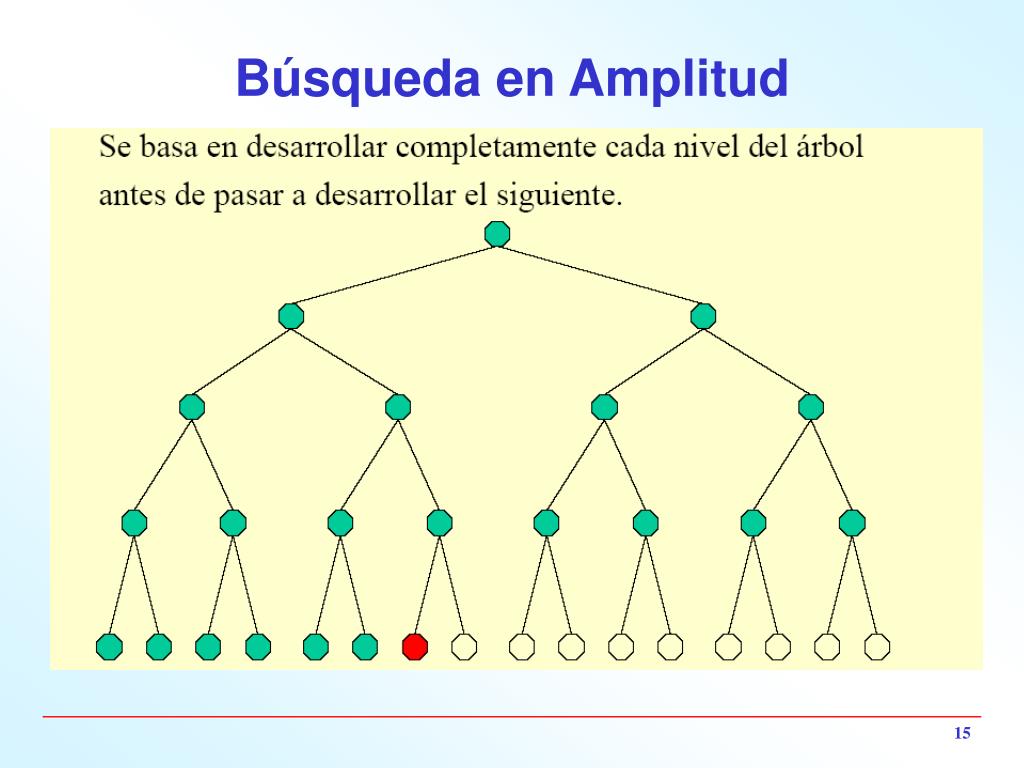 Búsqueda en Amplitud

Se basa en desarrollar completamente cada nivel del árbol antes de pasar a desarrollar el siguiente.

15